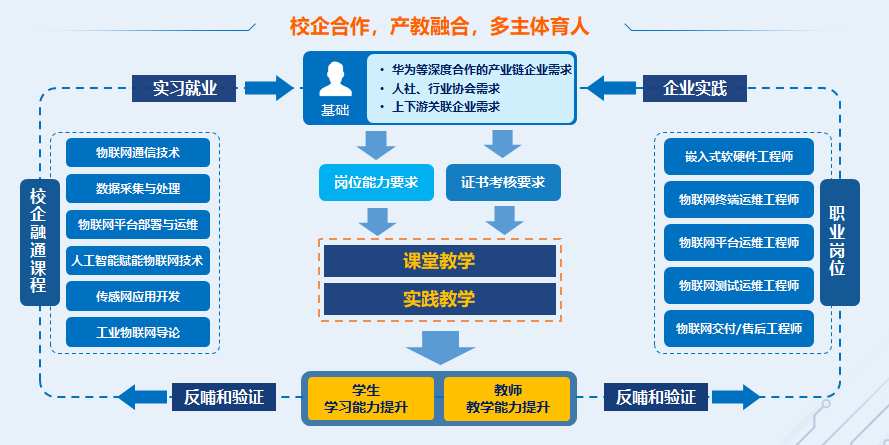 校企合作，产教融合，多主体育人

实习就业

基础

• 华为等深度合作的产业链企业需求
• 人社、行业协会需求
• 上下游关联企业需求

企业实践

校企融通课程

物联网通信技术

数据采集与处理

物联网平台部署与运维

人工智能赋能物联网技术

传感网应用开发

工业物联网导论

岗位能力要求

证书考核要求

课堂教学

实践教学

嵌入式软硬件工程师

物联网终端运维工程师

物联网平台运维工程师

物联网测试运维工程师

物联网交付/售后工程师

职业岗位

反哺和验证

学生
学习能力提升

教师
教学能力提升

反哺和验证